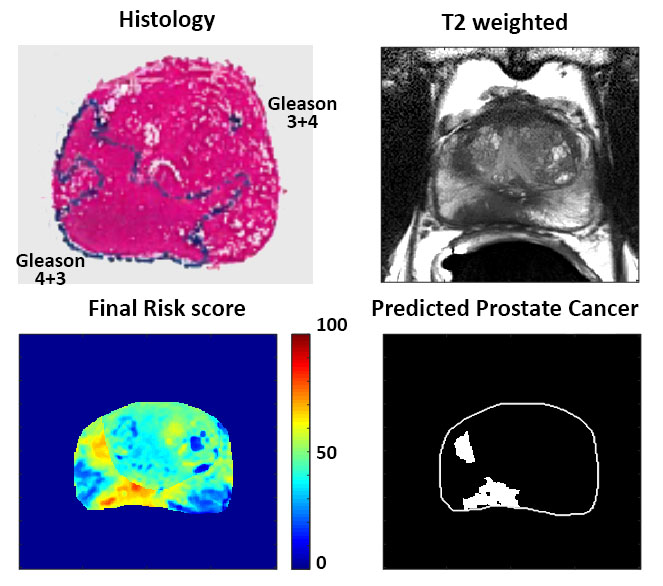 Histology

Gleason 3+4

Gleason 4+3

T2 weighted

Final Risk score

100

50

0

Predicted Prostate Cancer